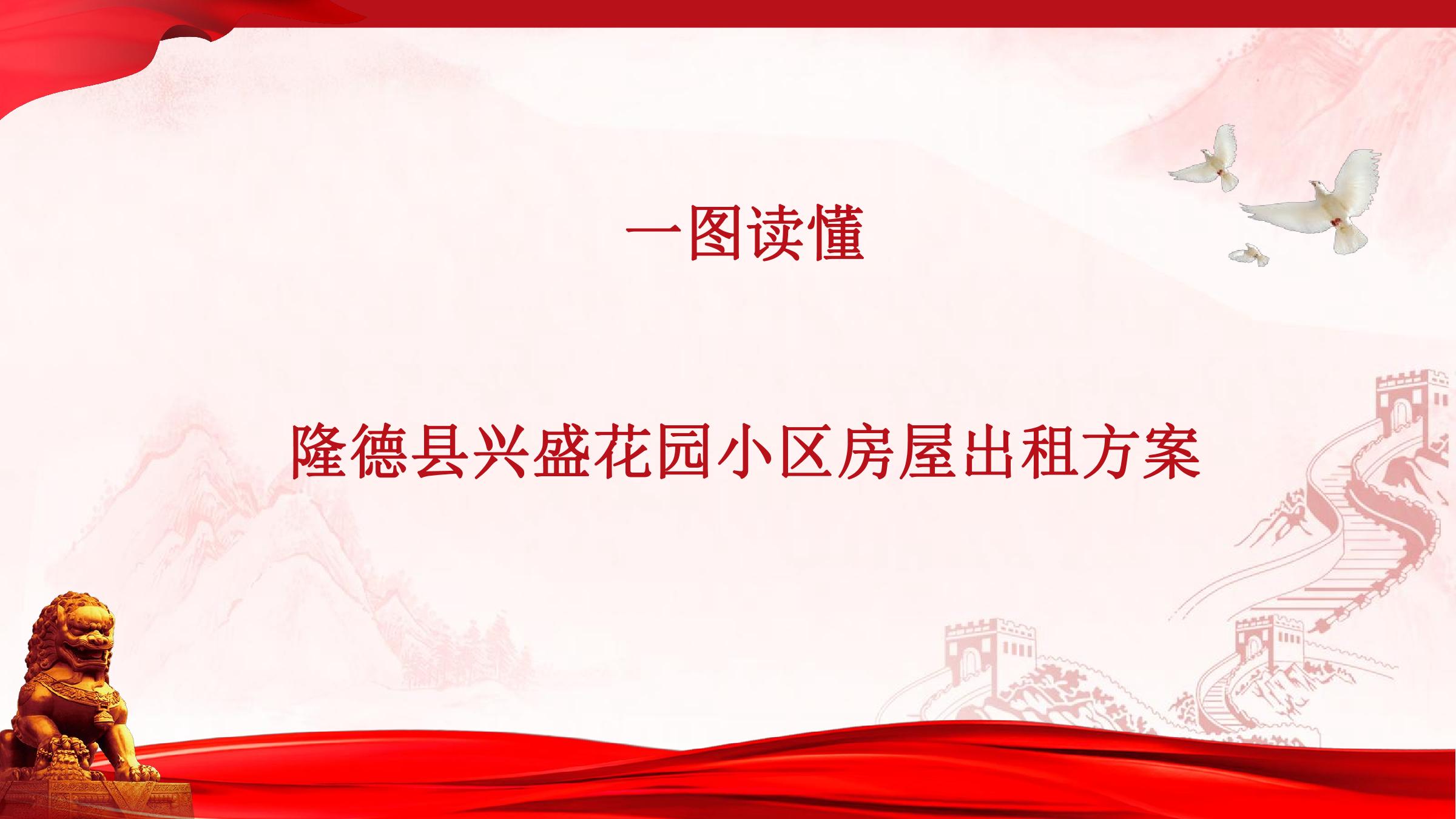 一图读懂

隆德县兴盛花园小区房屋出租方案